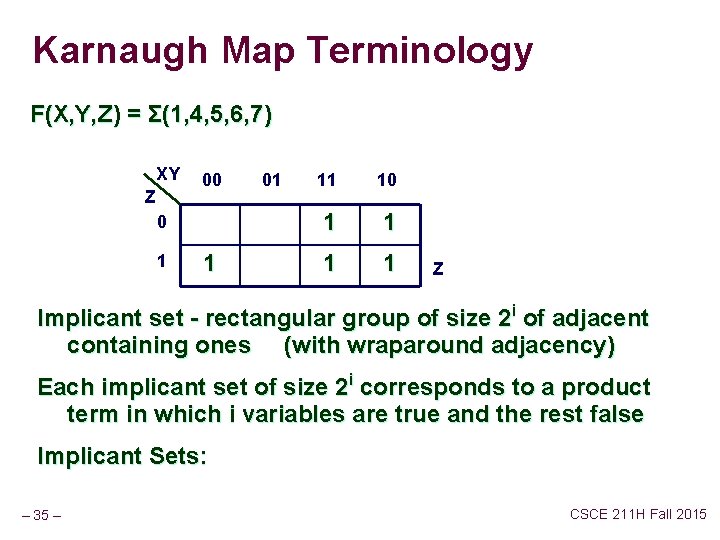 Karnaugh Map Terminology

F(X,Y,Z) = Σ(1,4,5,6,7)

| Z \ XY | 00 | 01 | 11 | 10 |
|---|---|---|---|---|
| 0 | | | 1 | 1 |
| 1 | 1 | | 1 | 1 |

Z

Implicant set - rectangular group of size $2^i$ of adjacent containing ones (with wraparound adjacency)

Each implicant set of size $2^i$ corresponds to a product term in which i variables are true and the rest false

Implicant Sets:

– 35 –

CSCE 211H Fall 2015